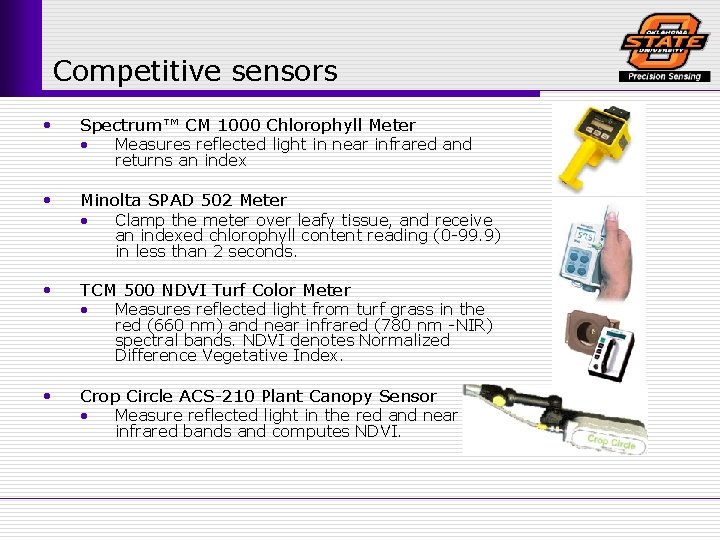 OKLAHOMA STATE UNIVERSITY
Precision Sensing

Competitive sensors

• Spectrum™ CM 1000 Chlorophyll Meter
  • Measures reflected light in near infrared and returns an index

• Minolta SPAD 502 Meter
  • Clamp the meter over leafy tissue, and receive an indexed chlorophyll content reading (0-99.9) in less than 2 seconds.

• TCM 500 NDVI Turf Color Meter
  • Measures reflected light from turf grass in the red (660 nm) and near infrared (780 nm -NIR) spectral bands. NDVI denotes Normalized Difference Vegetative Index.

• Crop Circle ACS-210 Plant Canopy Sensor
  • Measure reflected light in the red and near infrared bands and computes NDVI.

Crop Circle